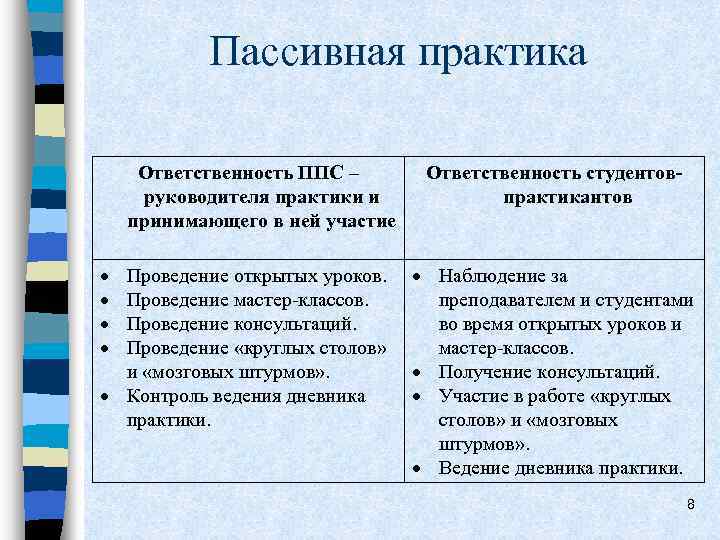 Пассивная практика

| Ответственность ППС – руководителя практики и принимающего в ней участие | Ответственность студентов-практикантов |
|---|---|
| • Проведение открытых уроков. • Проведение мастер-классов. • Проведение консультаций. • Проведение «круглых столов» и «мозговых штурмов». • Контроль ведения дневника практики. | • Наблюдение за преподавателем и студентами во время открытых уроков и мастер-классов. • Получение консультаций. • Участие в работе «круглых столов» и «мозговых штурмов». • Ведение дневника практики. |

8